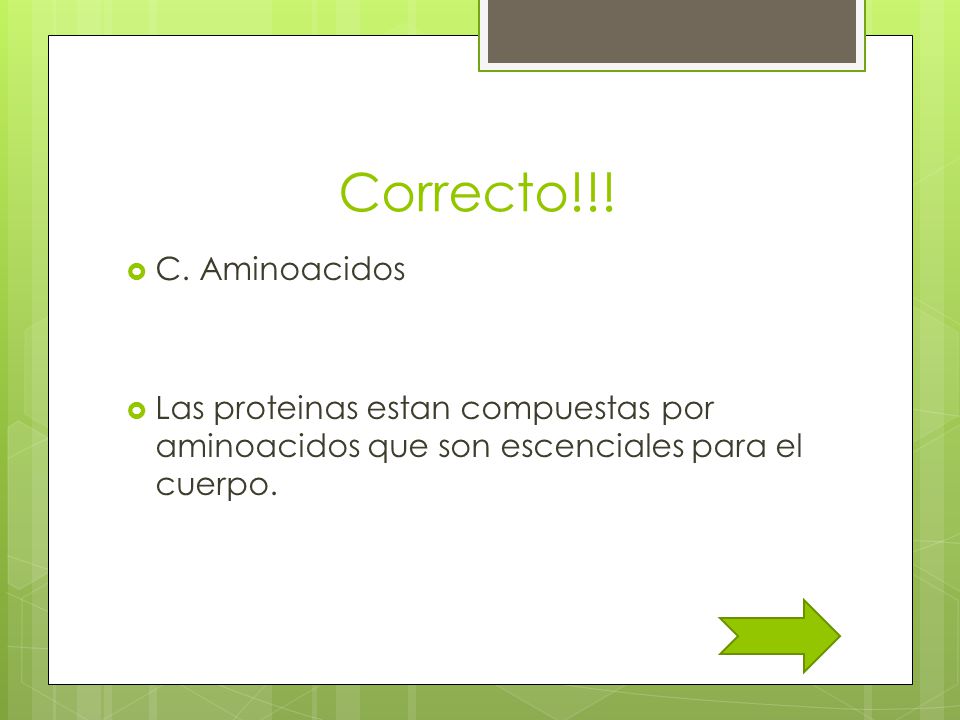 Correcto!!!

C. Aminoacidos

Las proteinas estan compuestas por aminoacidos que son escenciales para el cuerpo.